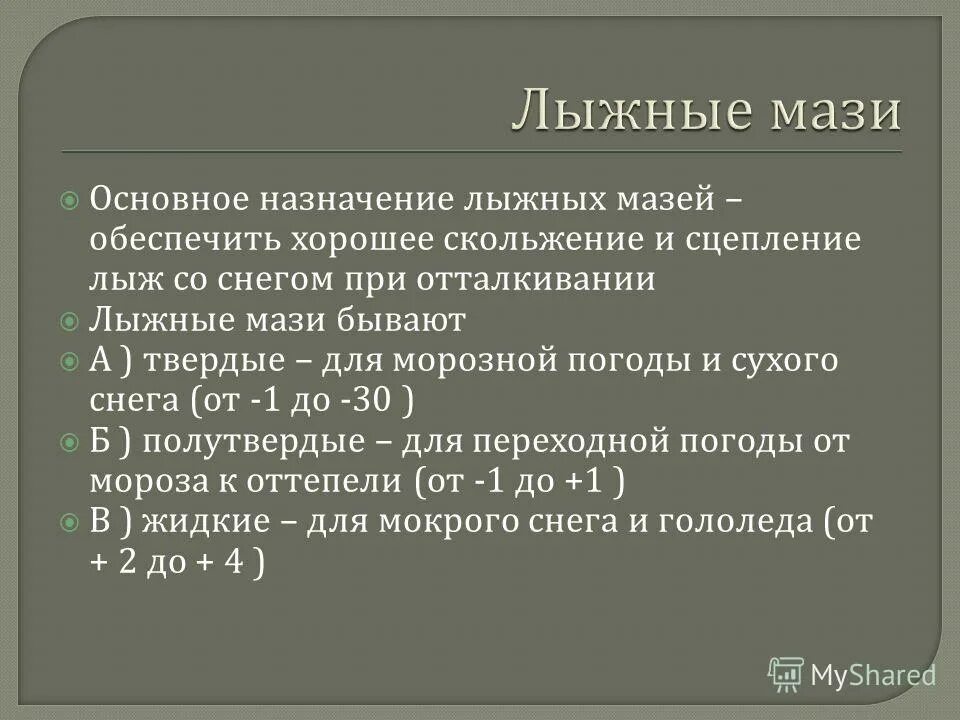 Лыжные мази

Основное назначение лыжных мазей – обеспечить хорошее скольжение и сцепление лыж со снегом при отталкивании

Лыжные мази бывают

А ) твердые – для морозной погоды и сухого снега (от -1 до -30 )

Б ) полутвердые – для переходной погоды от мороза к оттепели (от -1 до +1 )

В ) жидкие – для мокрого снега и гололеда (от + 2 до + 4 )

MyShared